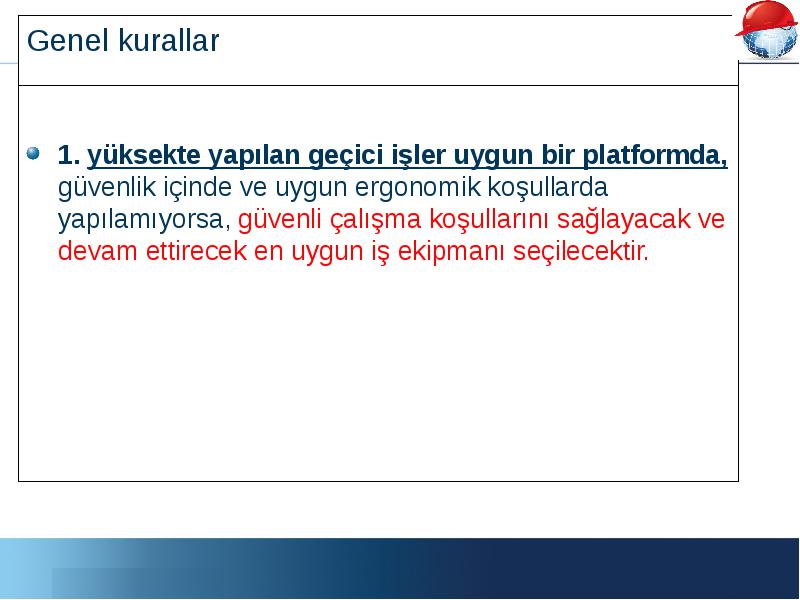 Genel kurallar

1. yüksekte yapılan geçici işler uygun bir platformda, güvenlik içinde ve uygun ergonomik koşullarda yapılamıyorsa, güvenli çalışma koşullarını sağlayacak ve devam ettirecek en uygun iş ekipmanı seçilecektir.